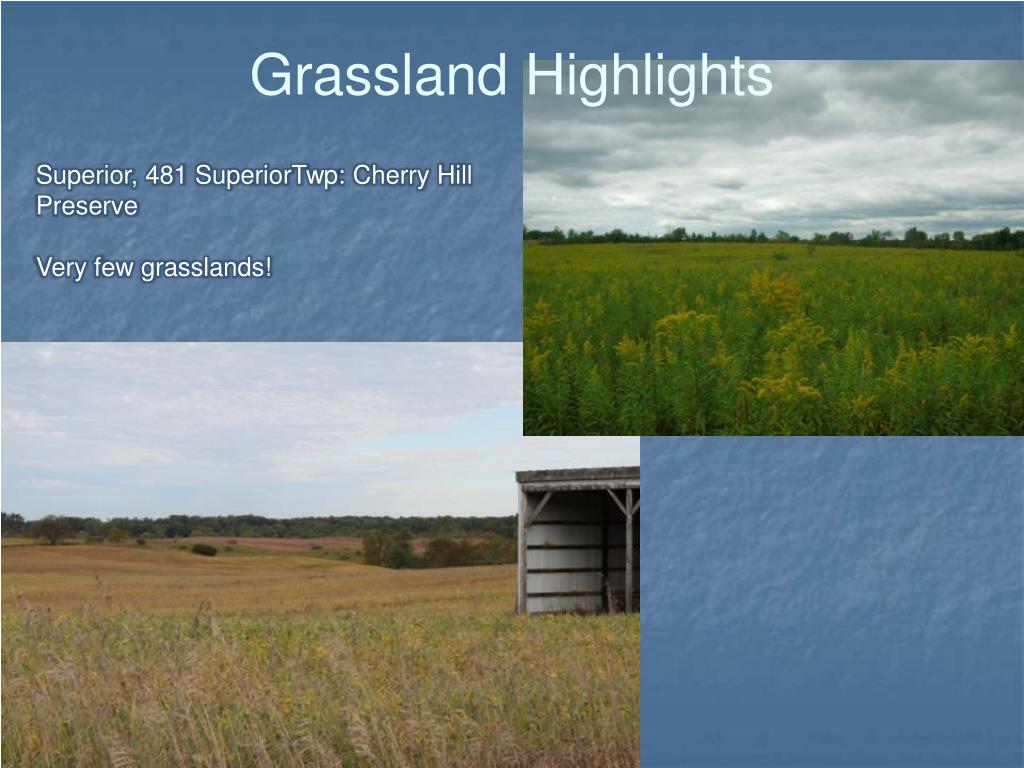 Grassland Highlights

Superior, 481 SuperiorTwp: Cherry Hill Preserve

Very few grasslands!